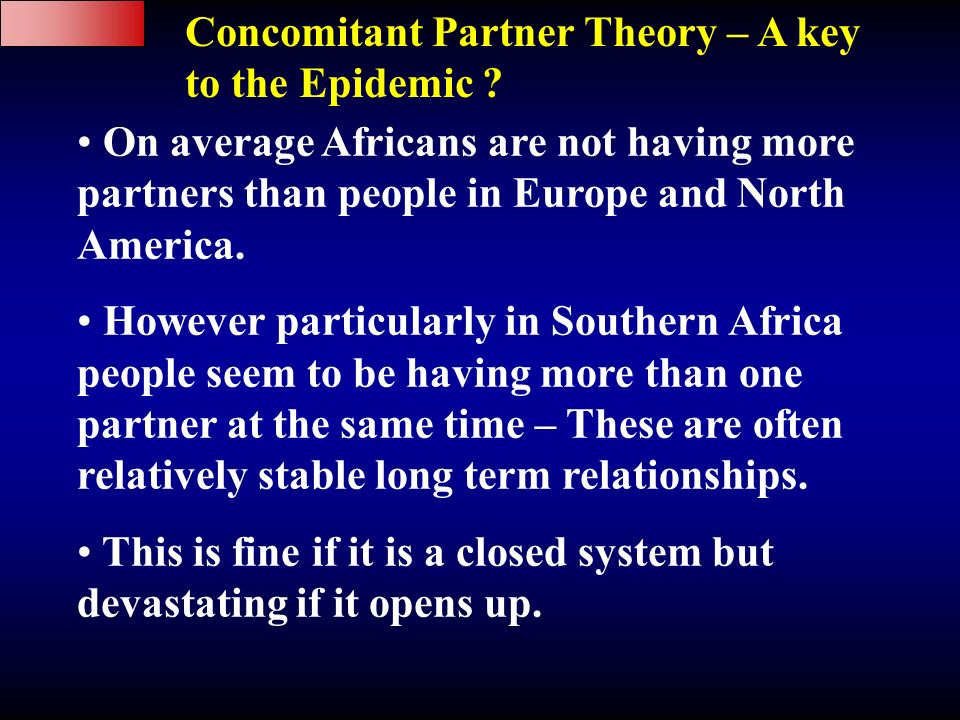 Concomitant Partner Theory – A key to the Epidemic ?

• On average Africans are not having more partners than people in Europe and North America.

• However particularly in Southern Africa people seem to be having more than one partner at the same time – These are often relatively stable long term relationships.

• This is fine if it is a closed system but devastating if it opens up.